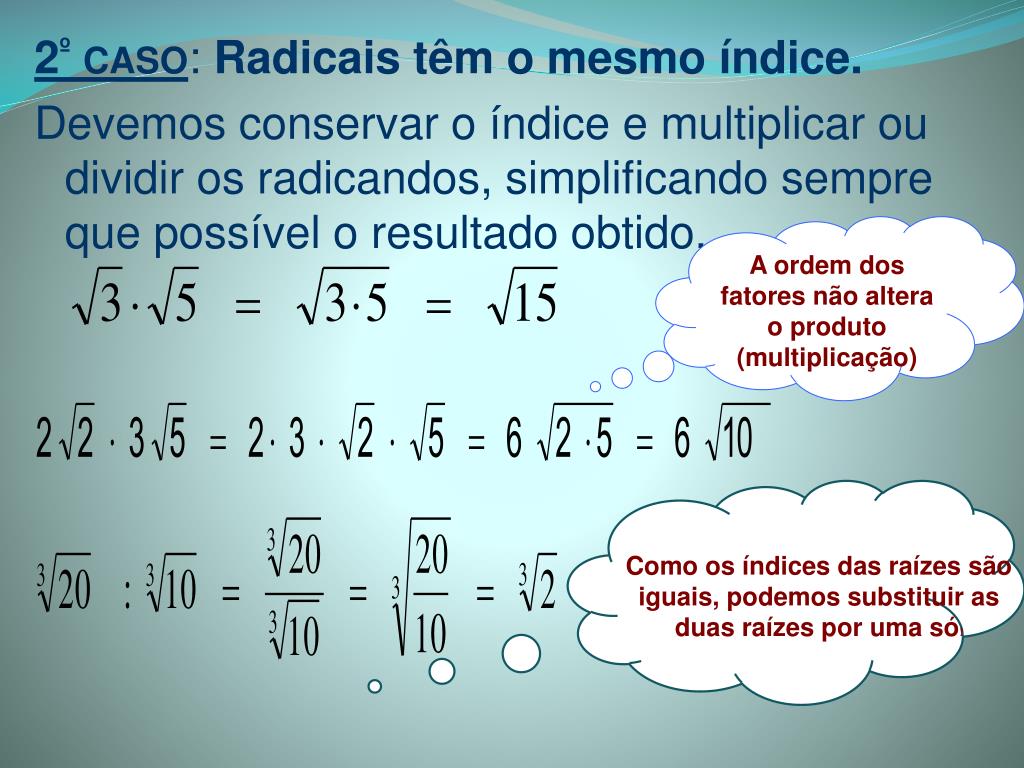 2º CASO: Radicais têm o mesmo índice.

Devemos conservar o índice e multiplicar ou dividir os radicandos, simplificando sempre que possível o resultado obtido.

$\sqrt{3} \cdot \sqrt{5} = \sqrt{3 \cdot 5} = \sqrt{15}$

A ordem dos fatores não altera o produto (multiplicação)

$2\sqrt{2} \cdot 3\sqrt{5} = 2 \cdot 3 \cdot \sqrt{2} \cdot \sqrt{5} = 6\sqrt{2 \cdot 5} = 6\sqrt{10}$

$\sqrt[3]{20} : \sqrt[3]{10} = \frac{\sqrt[3]{20}}{\sqrt[3]{10}} = \sqrt[3]{\frac{20}{10}} = \sqrt[3]{2}$

Como os índices das raízes são iguais, podemos substituir as duas raízes por uma só.